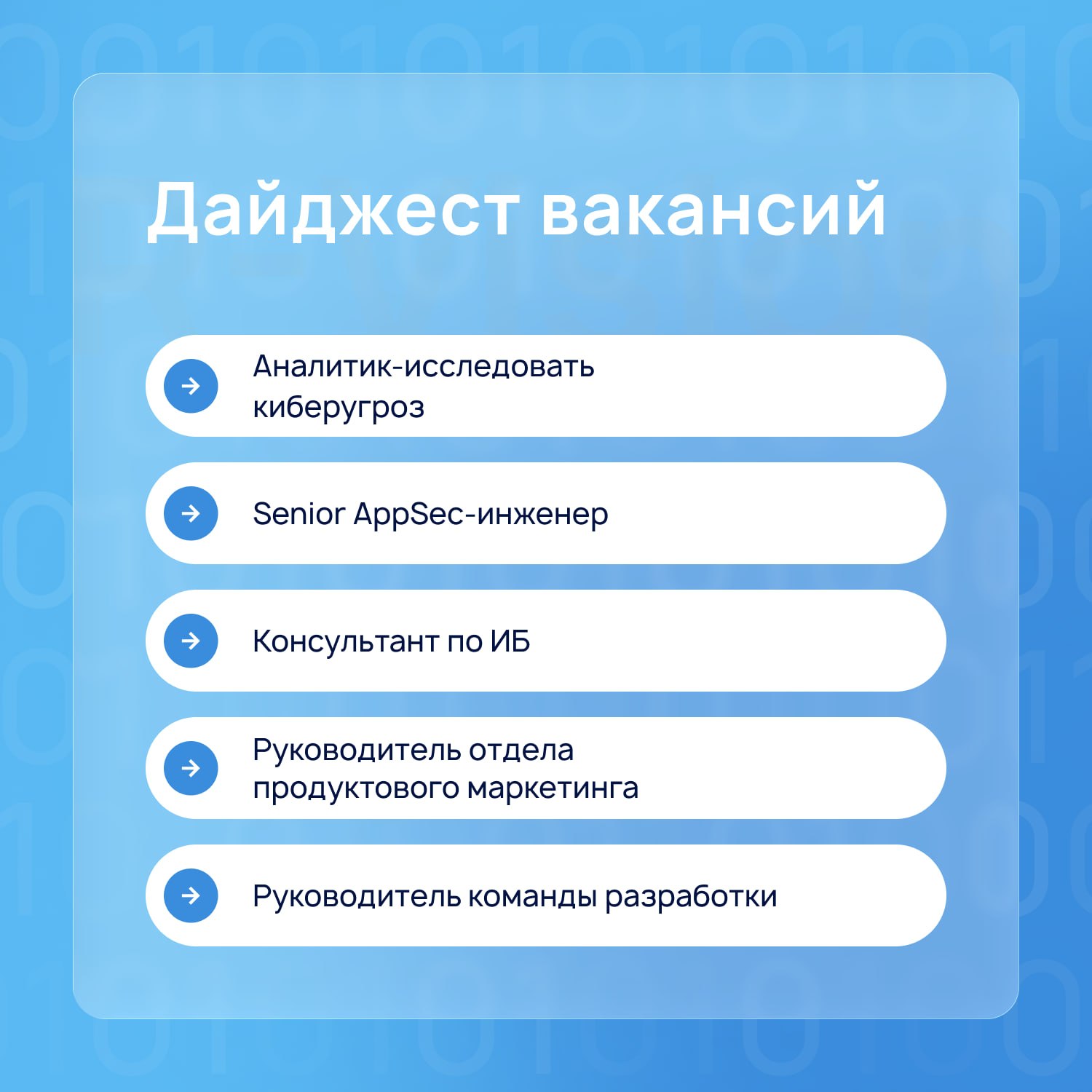 Дайджест вакансий

Аналитик-исследовать киберугроз

Senior AppSec-инженер

Консультант по ИБ

Руководитель отдела продуктового маркетинга

Руководитель команды разработки